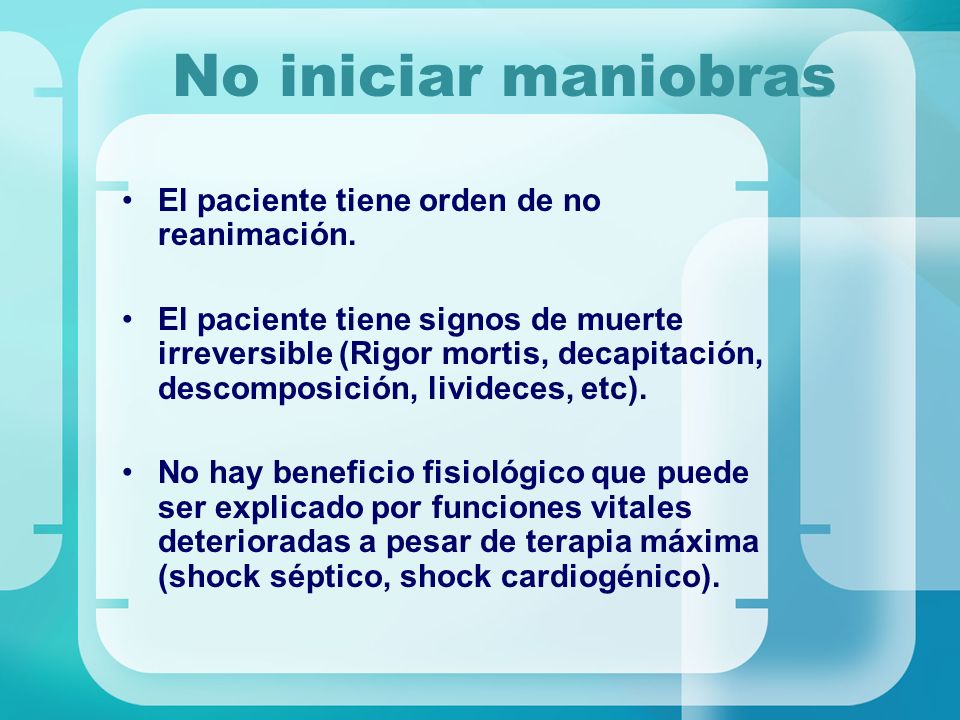 No iniciar maniobras

• El paciente tiene orden de no reanimación.

• El paciente tiene signos de muerte irreversible (Rigor mortis, decapitación, descomposición, livideces, etc).

• No hay beneficio fisiológico que puede ser explicado por funciones vitales deterioradas a pesar de terapia máxima (shock séptico, shock cardiogénico).